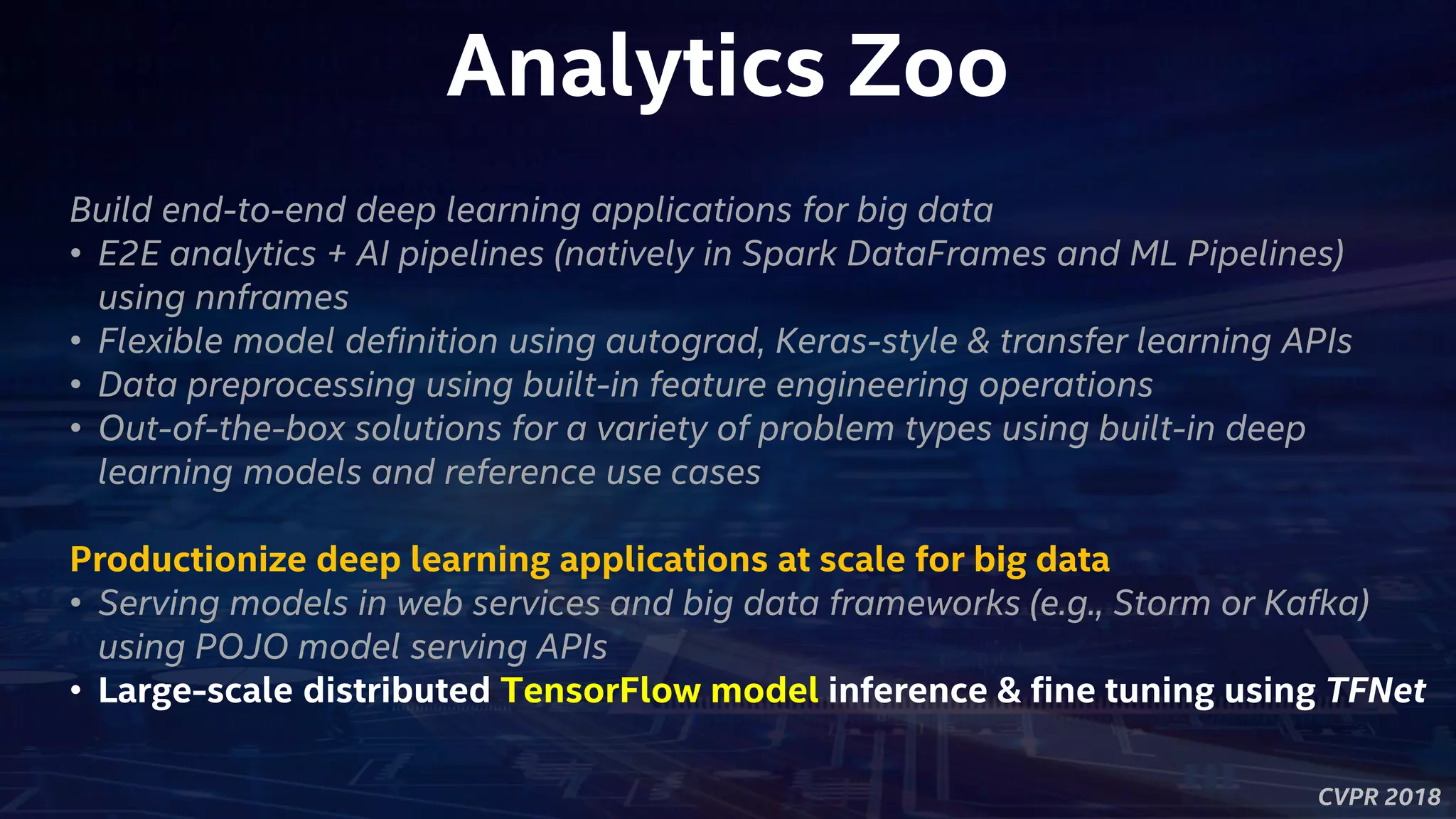 Analytics Zoo

Build end-to-end deep learning applications for big data
• E2E analytics + AI pipelines (natively in Spark DataFrames and ML Pipelines) using nnframes
• Flexible model definition using autograd, Keras-style & transfer learning APIs
• Data preprocessing using built-in feature engineering operations
• Out-of-the-box solutions for a variety of problem types using built-in deep learning models and reference use cases

Productionize deep learning applications at scale for big data
• Serving models in web services and big data frameworks (e.g., Storm or Kafka) using POJO model serving APIs
• Large-scale distributed TensorFlow model inference & fine tuning using TFNet

CVPR 2018